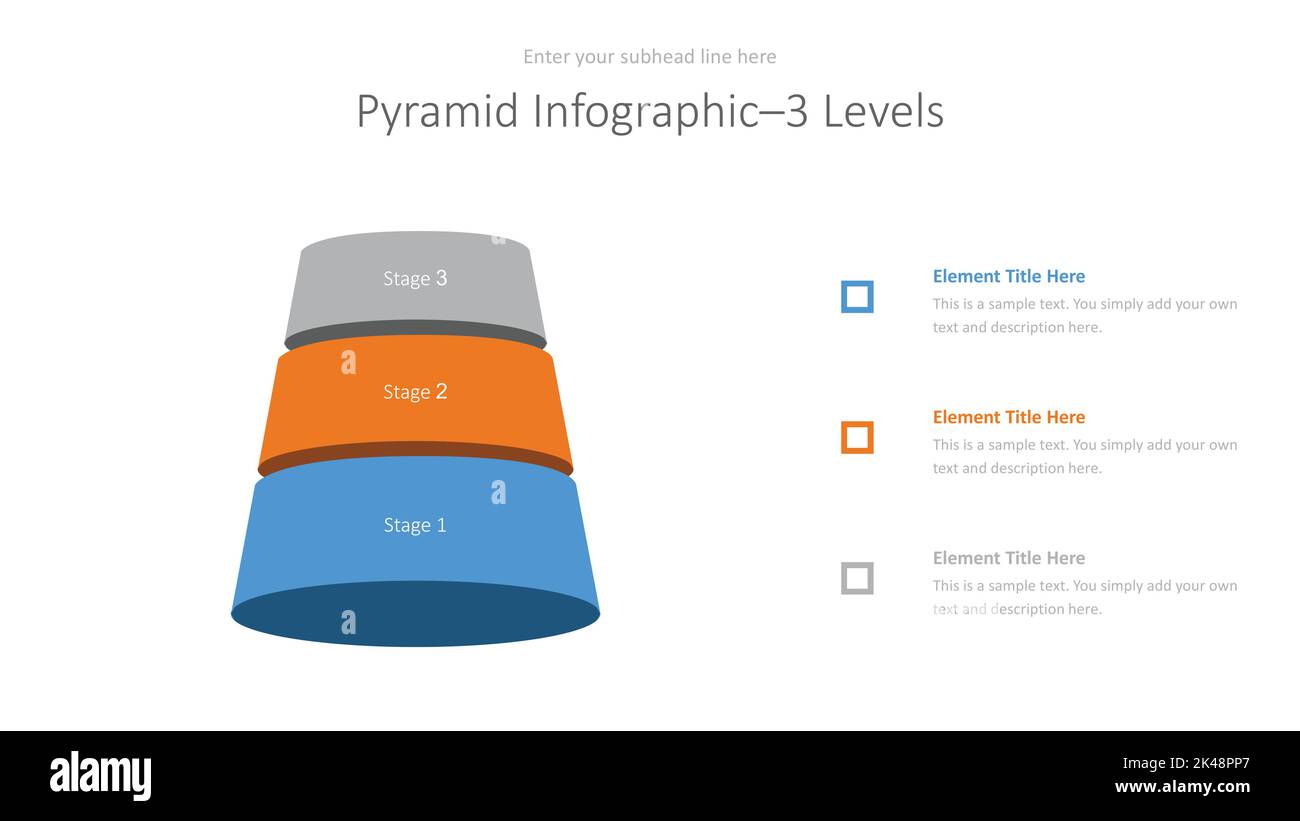 Enter your subhead line here

Pyramid Infographic–3 Levels

Stage 3

Stage 2

Stage 1

Element Title Here

This is a sample text. You simply add your own text and description here.

Element Title Here

This is a sample text. You simply add your own text and description here.

Element Title Here

This is a sample text. You simply add your own text and description here.

alamy

2K48PP7

www.alamy.com